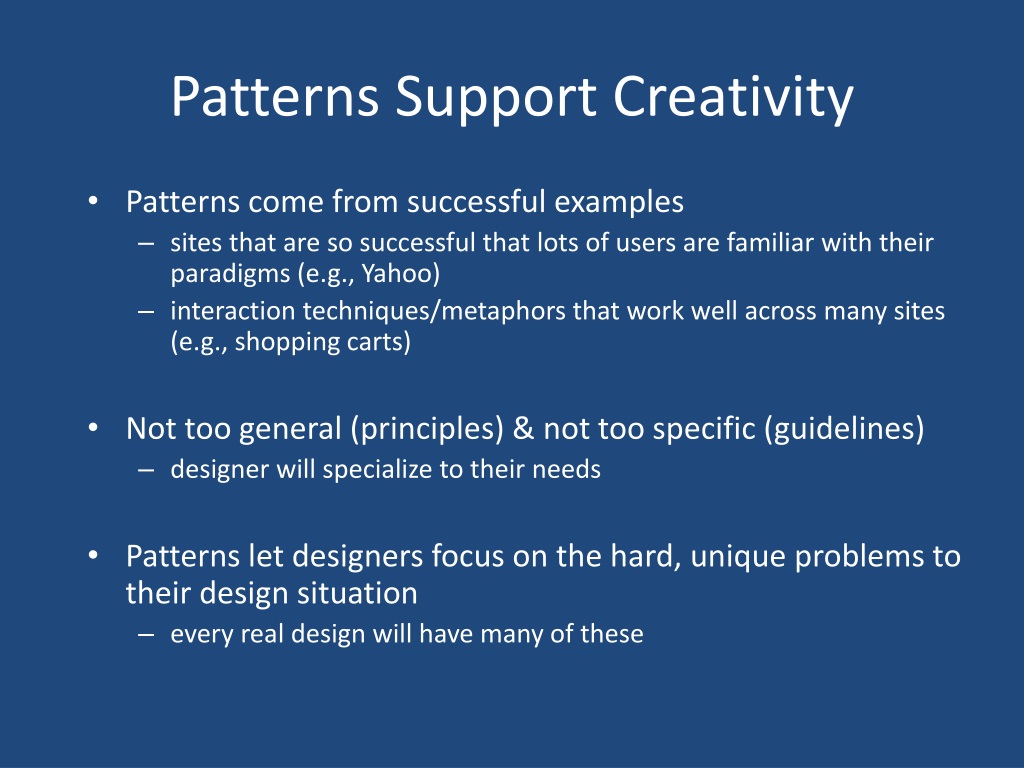 Patterns Support Creativity

• Patterns come from successful examples
– sites that are so successful that lots of users are familiar with their paradigms (e.g., Yahoo)
– interaction techniques/metaphors that work well across many sites (e.g., shopping carts)

• Not too general (principles) & not too specific (guidelines)
– designer will specialize to their needs

• Patterns let designers focus on the hard, unique problems to their design situation
– every real design will have many of these